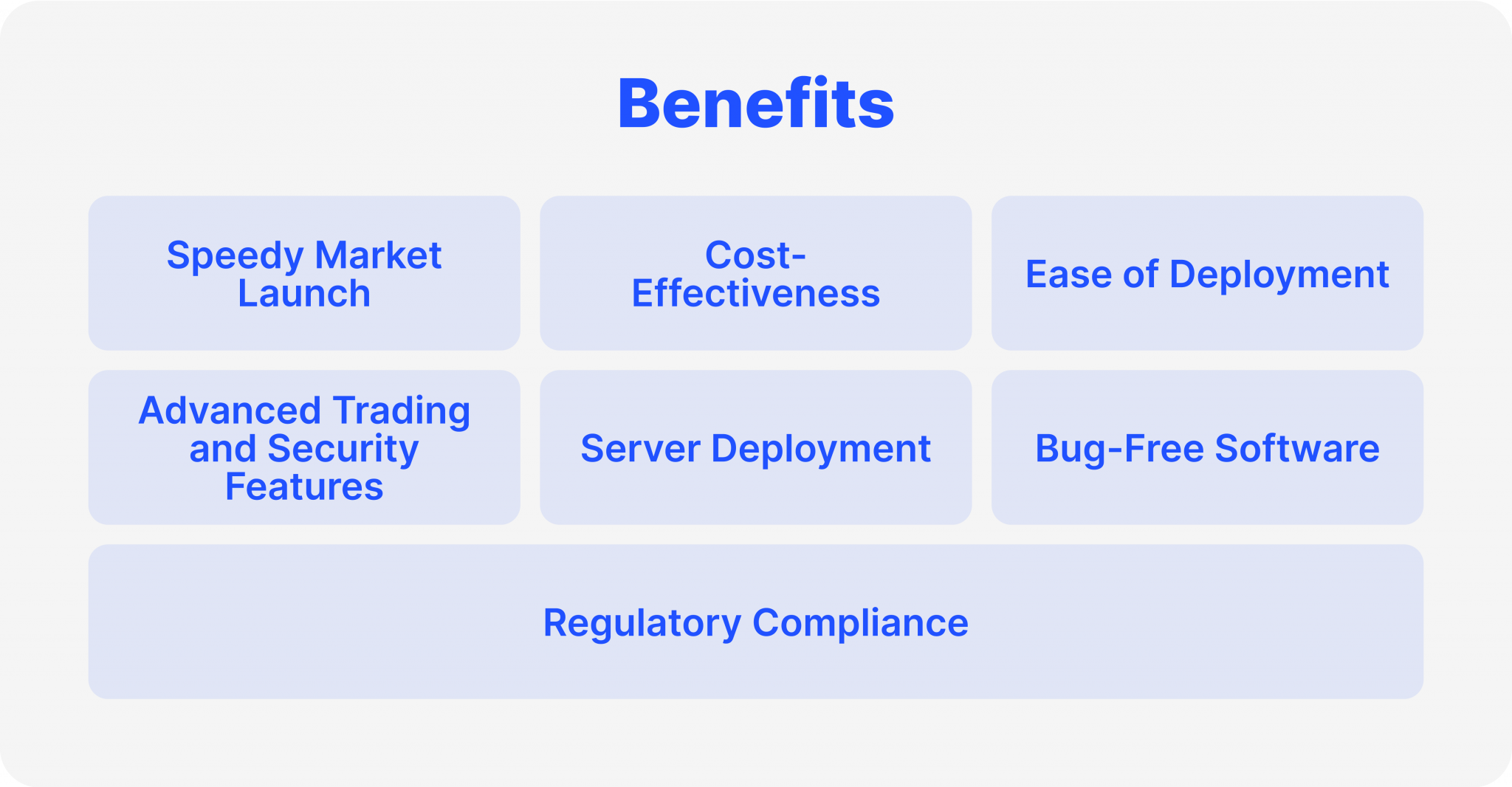 Benefits

Speedy Market Launch

Cost-Effectiveness

Ease of Deployment

Advanced Trading and Security Features

Server Deployment

Bug-Free Software

Regulatory Compliance